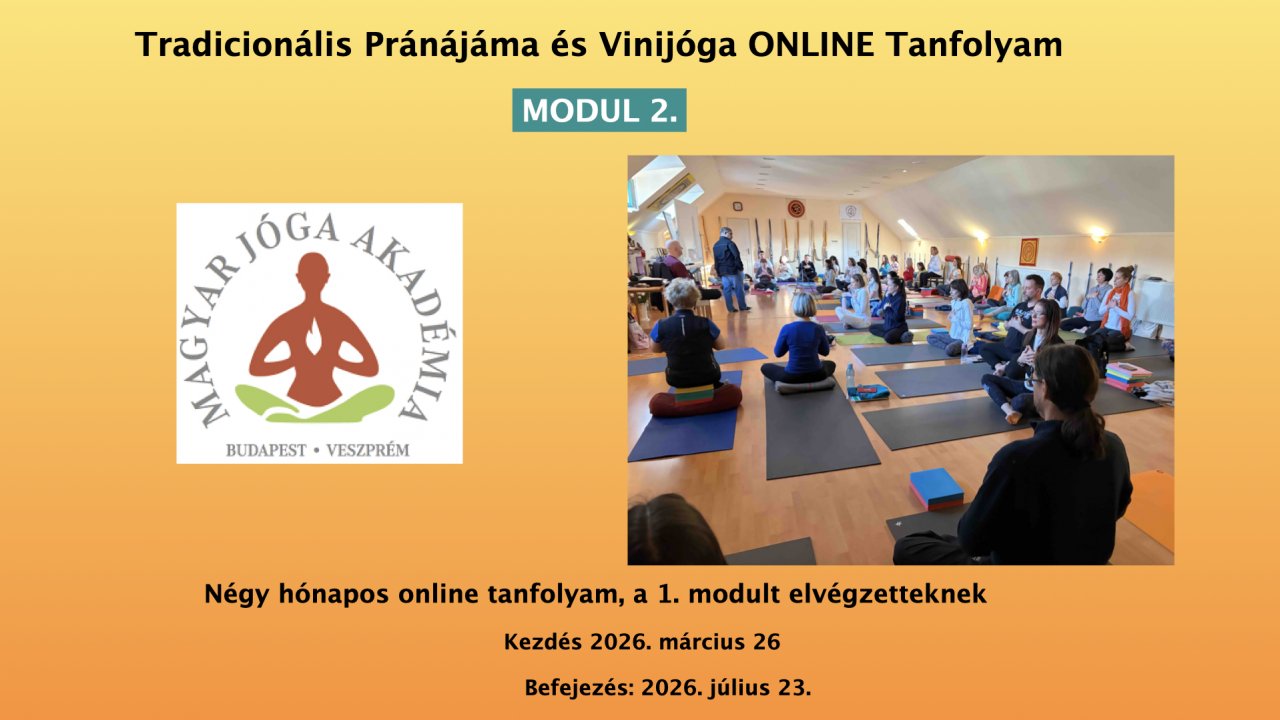 Tradicionális Pránájáma és Vinijóga ONLINE Tanfolyam

MODUL 2.

MAGYAR JÓGA AKADÉMIA
BUDAPEST • VESZPRÉM

Négy hónapos online tanfolyam, a 1. modult elvégzetteknek

Kezdés 2026. március 26

Befejezés: 2026. július 23.